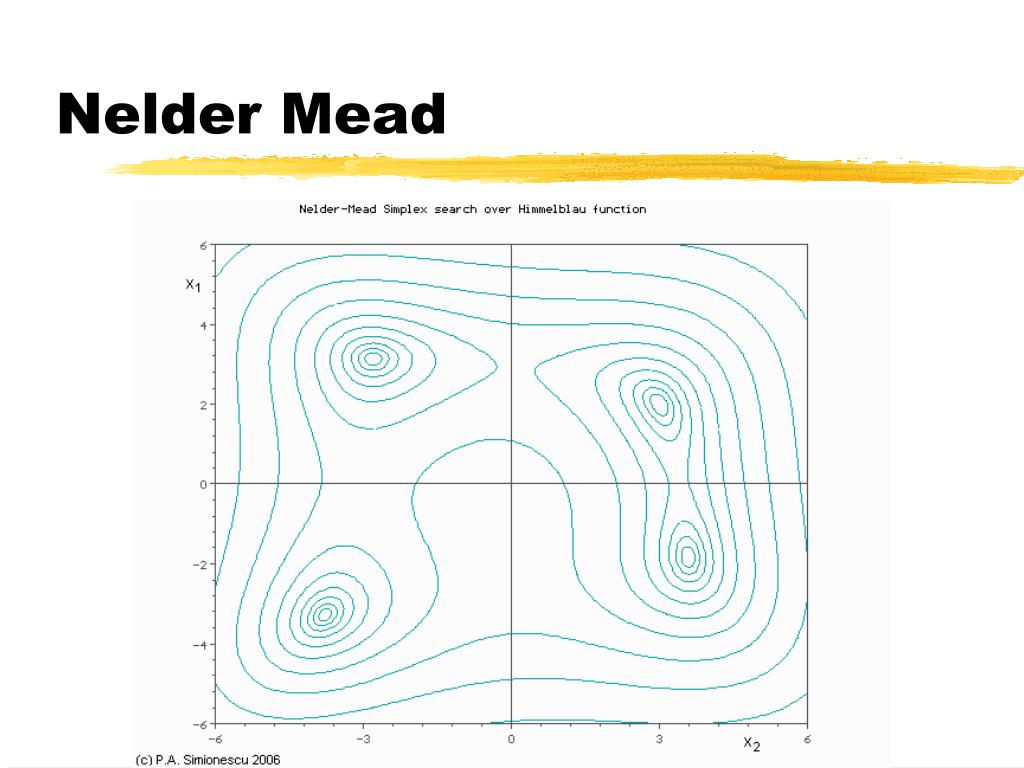 Nelder Mead

Nelder-Mead Simplex search over Himmelblau function

6

$x_1$

4

2

0

−2

−4

−6

−6

−3

0

3

$x_2$

6

(c) P.A. Simionescu 2006